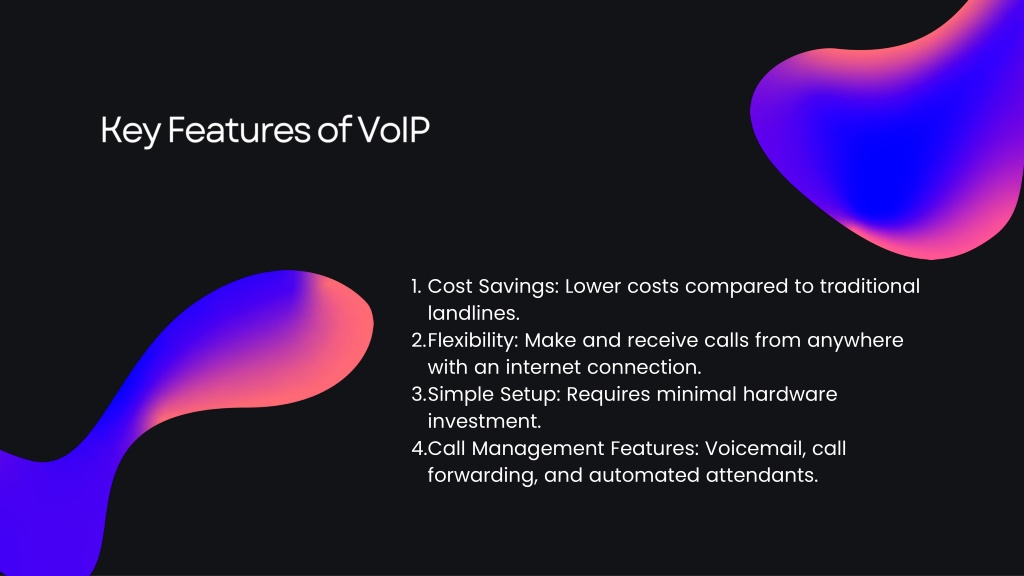 Key Features of VoIP

1. Cost Savings: Lower costs compared to traditional landlines.
2.Flexibility: Make and receive calls from anywhere with an internet connection.
3.Simple Setup: Requires minimal hardware investment.
4.Call Management Features: Voicemail, call forwarding, and automated attendants.